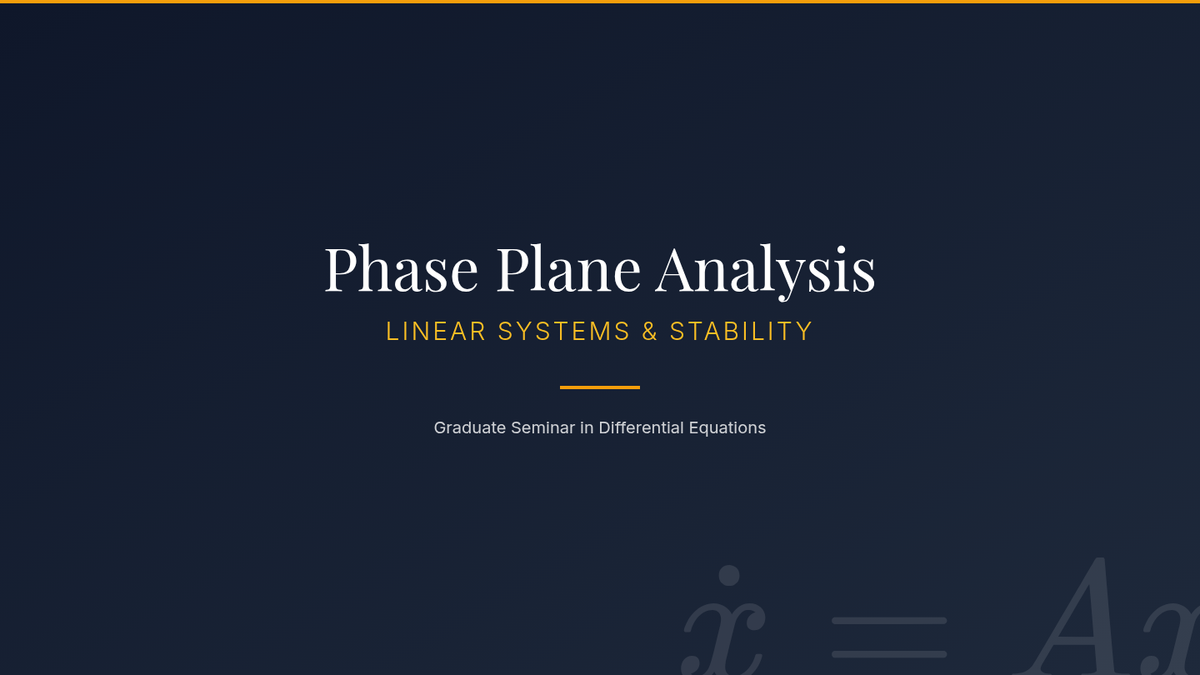 Phase Plane Analysis

LINEAR SYSTEMS & STABILITY

Graduate Seminar in Differential Equations

$\dot{x} = Ax$